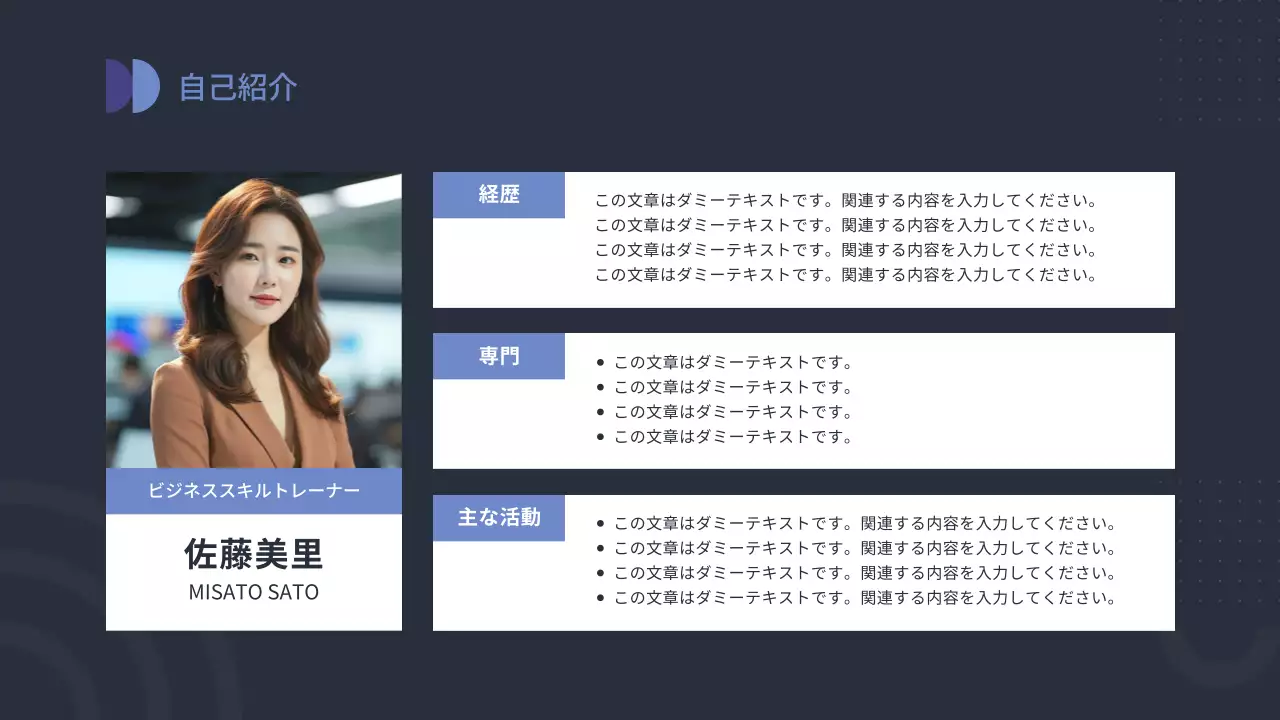 自己紹介

ビジネススキルトレーナー

佐藤美里
MISATO SATO

経歴

この文章はダミーテキストです。関連する内容を入力してください。
この文章はダミーテキストです。関連する内容を入力してください。
この文章はダミーテキストです。関連する内容を入力してください。
この文章はダミーテキストです。関連する内容を入力してください。

専門

- この文章はダミーテキストです。
- この文章はダミーテキストです。
- この文章はダミーテキストです。
- この文章はダミーテキストです。

主な活動

- この文章はダミーテキストです。関連する内容を入力してください。
- この文章はダミーテキストです。関連する内容を入力してください。
- この文章はダミーテキストです。関連する内容を入力してください。
- この文章はダミーテキストです。関連する内容を入力してください。